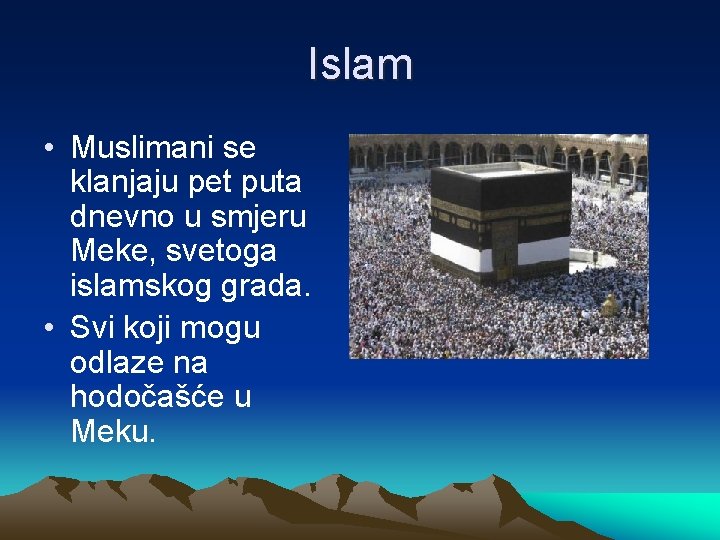 Islam

• Muslimani se klanjaju pet puta dnevno u smjeru Meke, svetoga islamskog grada.

• Svi koji mogu odlaze na hodočašće u Meku.